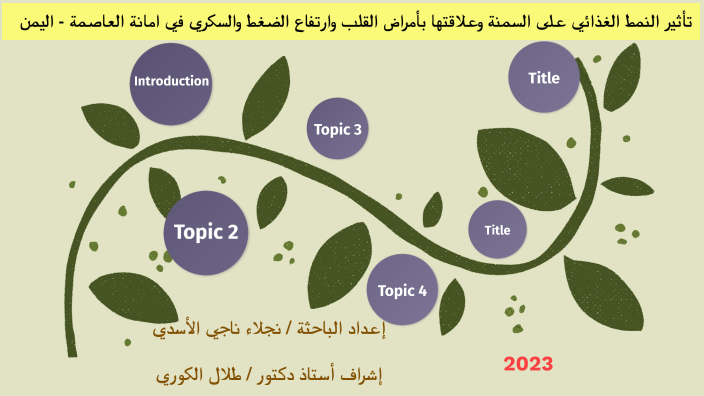 تأثير النمط الغذائي على السمنة وعلاقتها بأمراض القلب وارتفاع الضغط والسكري في امانة العاصمة - اليمن

Introduction

Title

Topic 3

Topic 2

Title

Topic 4

إعداد الباحثة / نجلاء ناجي الأسدي

إشراف أستاذ دكتور / طلال الكوري

2023